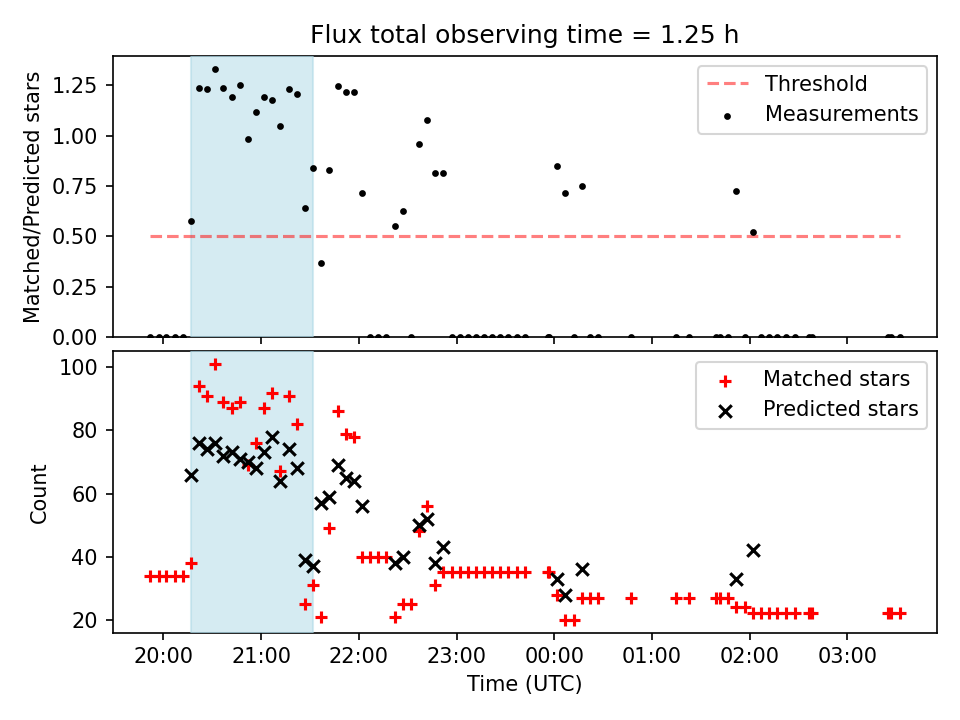 Flux total observing time = 1.25 h

Matched/Predicted stars

1.25
1.00
0.75
0.50
0.25
0.00

Threshold
Measurements

Count

100
80
60
40
20

Matched stars
Predicted stars

20:00
21:00
22:00
23:00
00:00
01:00
02:00
03:00

Time (UTC)